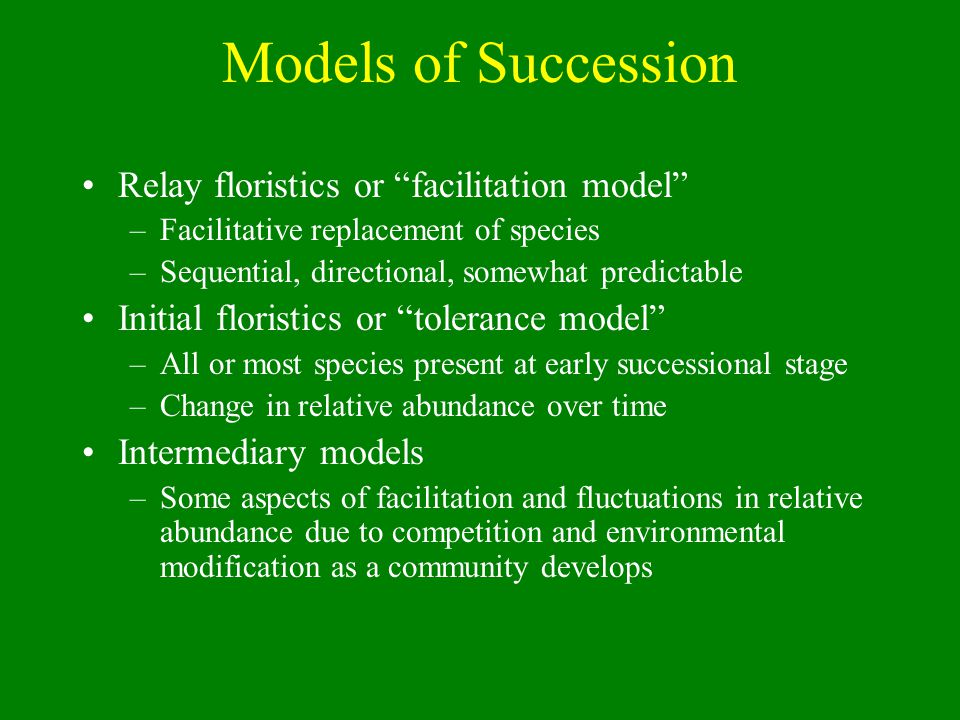 Models of Succession

• Relay floristics or “facilitation model”
– Facilitative replacement of species
– Sequential, directional, somewhat predictable
• Initial floristics or “tolerance model”
– All or most species present at early successional stage
– Change in relative abundance over time
• Intermediary models
– Some aspects of facilitation and fluctuations in relative abundance due to competition and environmental modification as a community develops